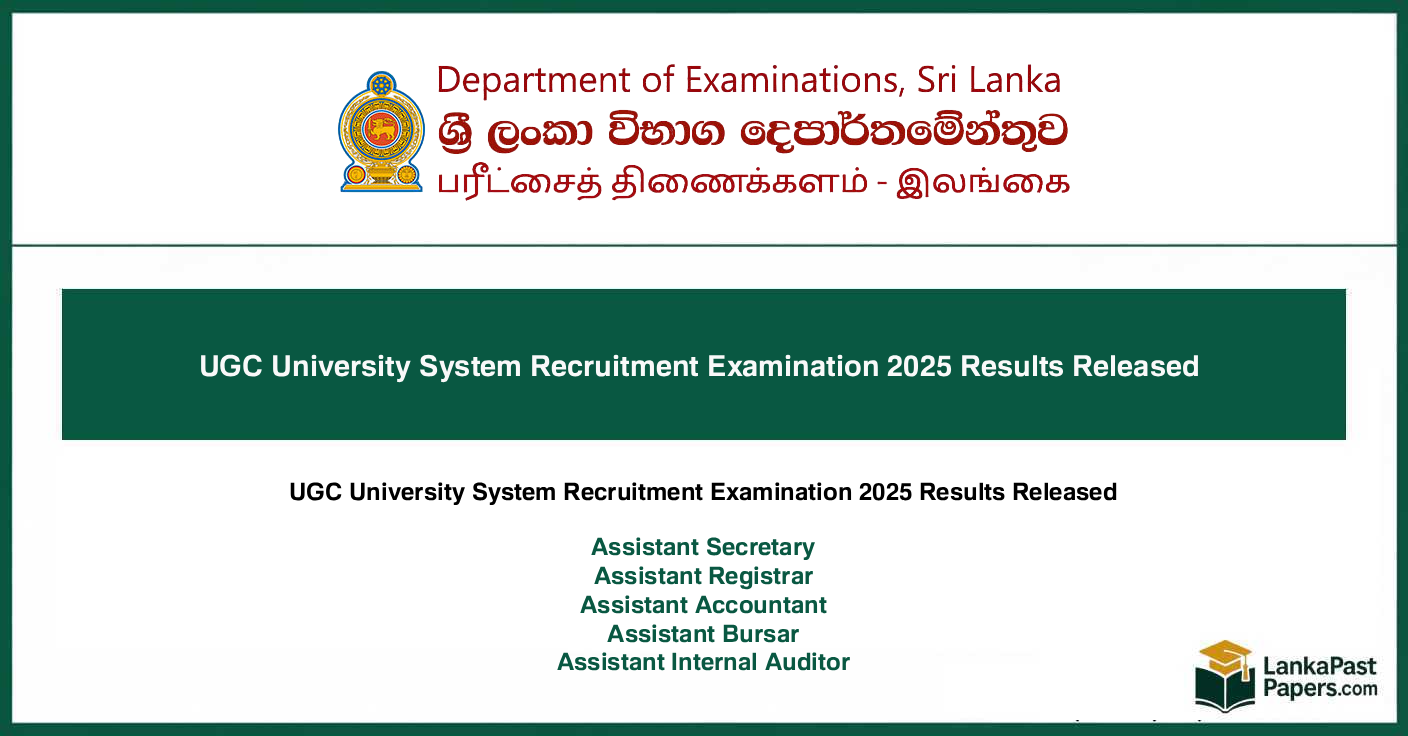 Department of Examinations, Sri Lanka
ශ්‍රී ලංකා විභාග දෙපාර්තමේන්තුව
பரீட்சைத் திணைக்களம் - இலங்கை

UGC University System Recruitment Examination 2025 Results Released

UGC University System Recruitment Examination 2025 Results Released

Assistant Secretary
Assistant Registrar
Assistant Accountant
Assistant Bursar
Assistant Internal Auditor

LankaPast Papers.com